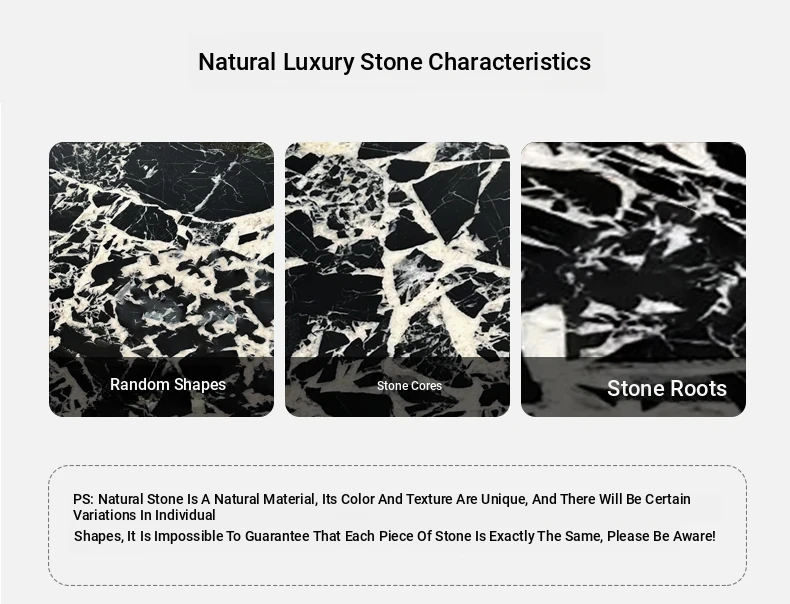 Natural Luxury Stone Characteristics

Random Shapes

Stone Cores

Stone Roots

PS: Natural Stone Is A Natural Material, Its Color And Texture Are Unique, And There Will Be Certain Variations In Individual

Shapes, It Is Impossible To Guarantee That Each Piece Of Stone Is Exactly The Same, Please Be Aware!